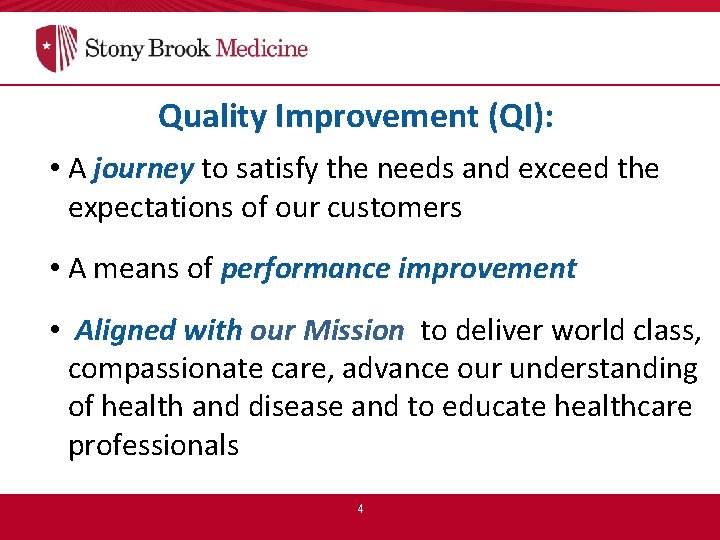 Stony Brook Medicine

Quality Improvement (QI):

• A journey to satisfy the needs and exceed the expectations of our customers

• A means of performance improvement

• Aligned with our Mission to deliver world class, compassionate care, advance our understanding of health and disease and to educate healthcare professionals

4